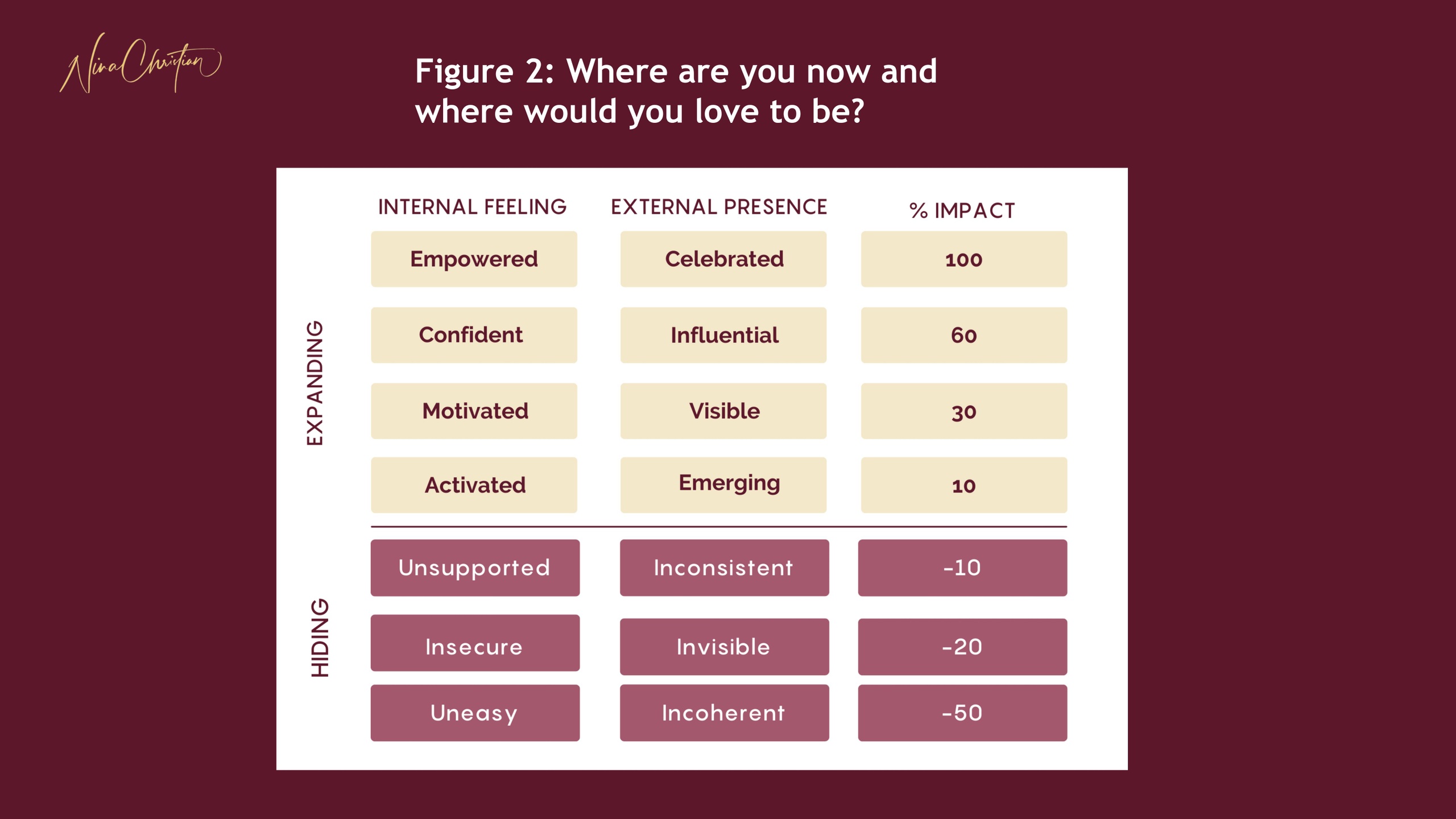 Nina Christian

Figure 2: Where are you now and where would you love to be?

| | INTERNAL FEELING | EXTERNAL PRESENCE | % IMPACT |
|---|---|---|---|
| EXPANDING | Empowered | Celebrated | 100 |
| | Confident | Influential | 60 |
| | Motivated | Visible | 30 |
| | Activated | Emerging | 10 |
| HIDING | Unsupported | Inconsistent | -10 |
| | Insecure | Invisible | -20 |
| | Uneasy | Incoherent | -50 |